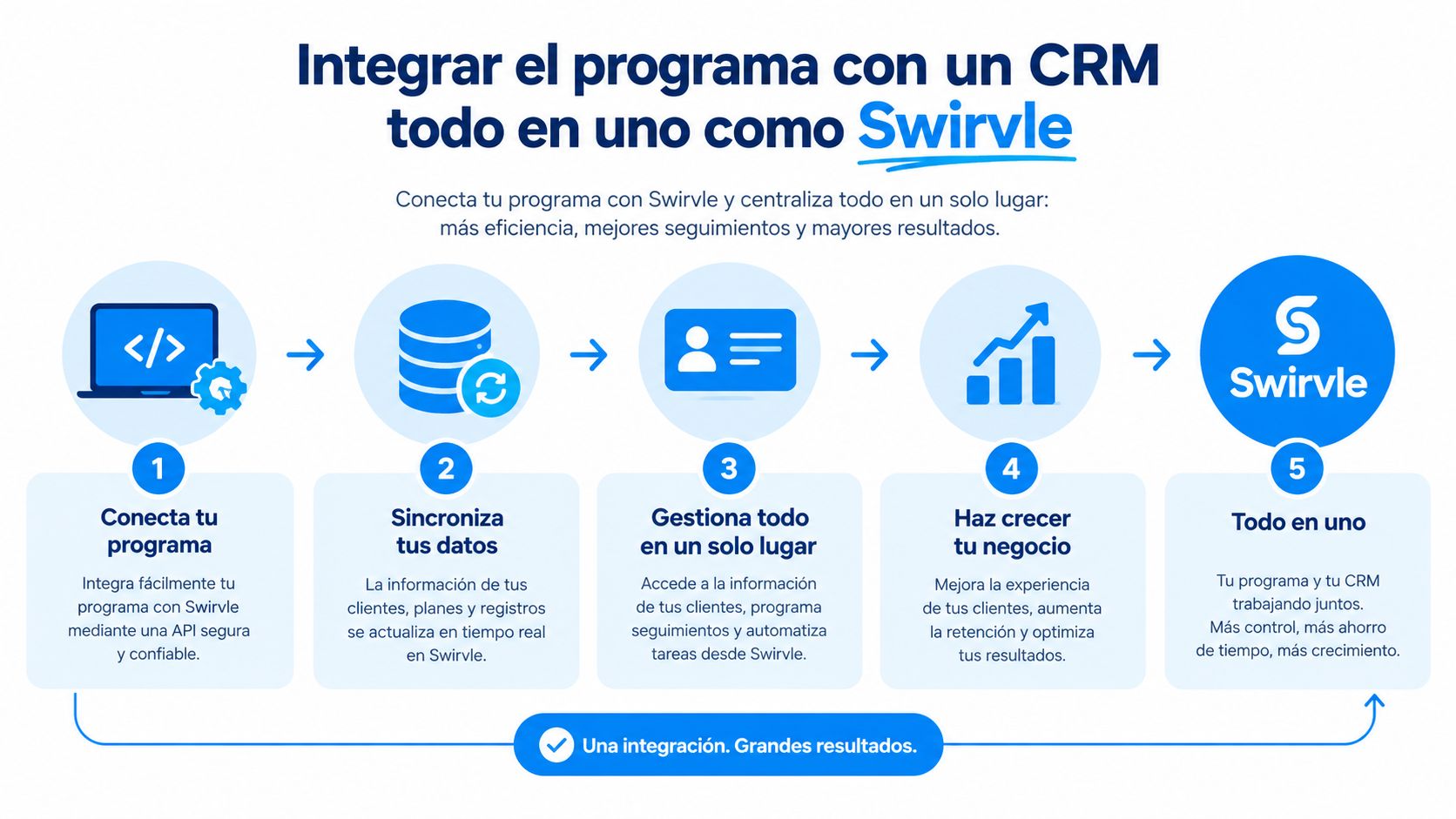 Integrar el programa con un CRM todo en uno como Swirvle

Conecta tu programa con Swirvle y centraliza todo en un solo lugar: más eficiencia, mejores seguimientos y mayores resultados.

</>

Swirvle

1
Conecta tu programa
Integra fácilmente tu programa con Swirvle mediante una API segura y confiable.

2
Sincroniza tus datos
La información de tus clientes, planes y registros se actualiza en tiempo real en Swirvle.

3
Gestiona todo en un solo lugar
Accede a la información de tus clientes, programa seguimientos y automatiza tareas desde Swirvle.

4
Haz crecer tu negocio
Mejora la experiencia de tus clientes, aumenta la retención y optimiza tus resultados.

5
Todo en uno
Tu programa y tu CRM trabajando juntos.
Más control, más ahorro de tiempo, más crecimiento.

Una integración. Grandes resultados.